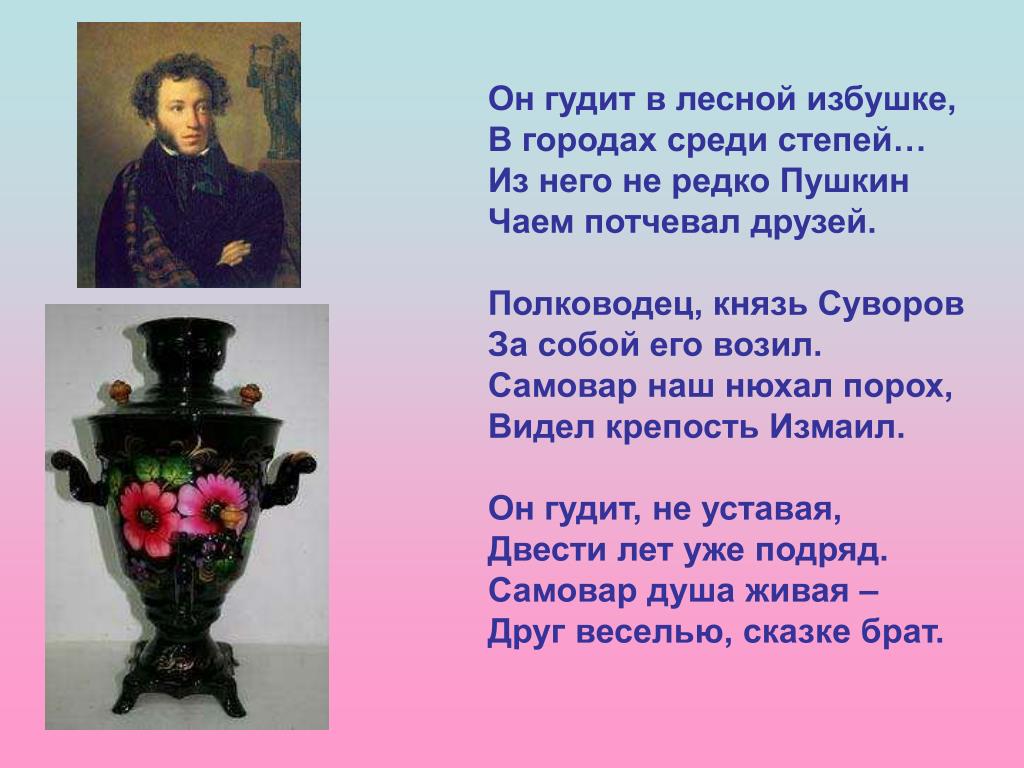 Он гудит в лесной избушке,
В городах среди степей…
Из него не редко Пушкин
Чаем потчевал друзей.

Полководец, князь Суворов
За собой его возил.
Самовар наш нюхал порох,
Видел крепость Измаил.

Он гудит, не уставая,
Двести лет уже подряд.
Самовар душа живая –
Друг веселью, сказке брат.